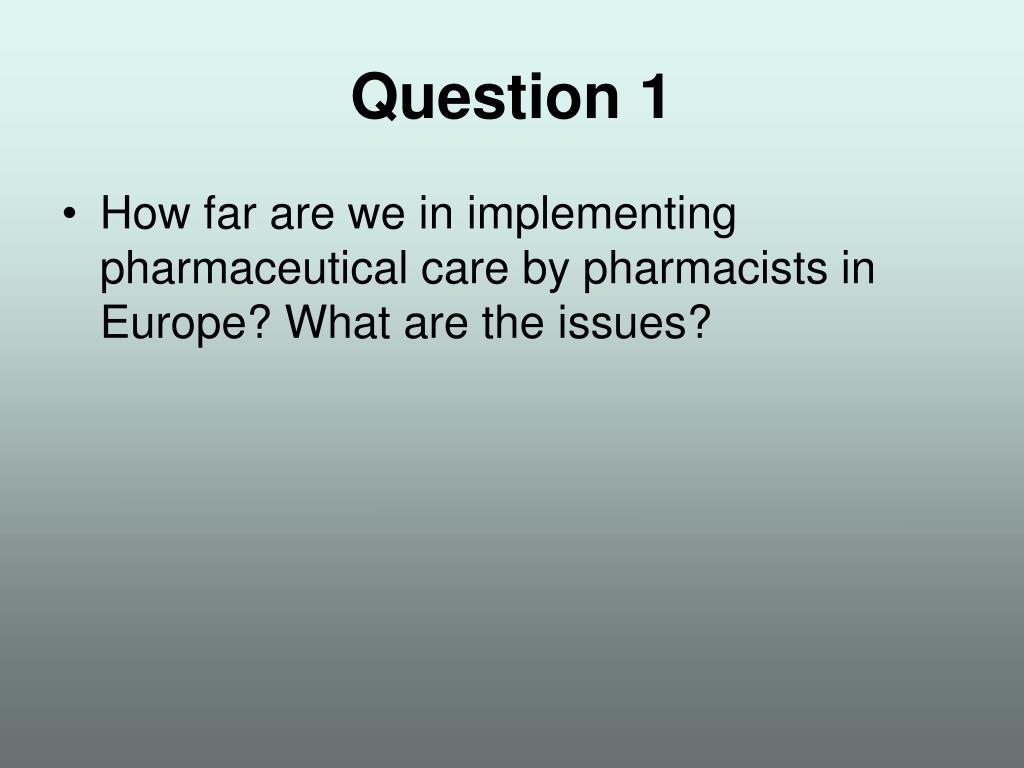 Question 1

• How far are we in implementing pharmaceutical care by pharmacists in Europe? What are the issues?